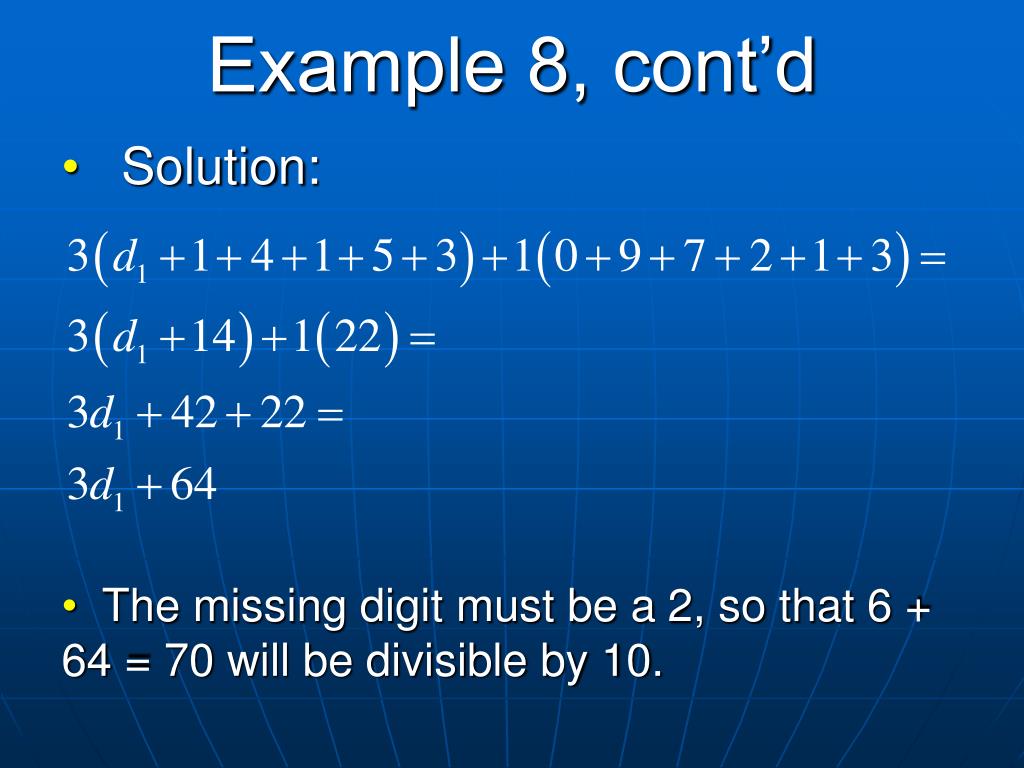 Example 8, cont’d

• Solution:

$3(d_1+1+4+1+5+3)+1(0+9+7+2+1+3)=$

$3(d_1+14)+1(22)=$

$3d_1+42+22=$

$3d_1+64$

• The missing digit must be a 2, so that 6 + 64 = 70 will be divisible by 10.